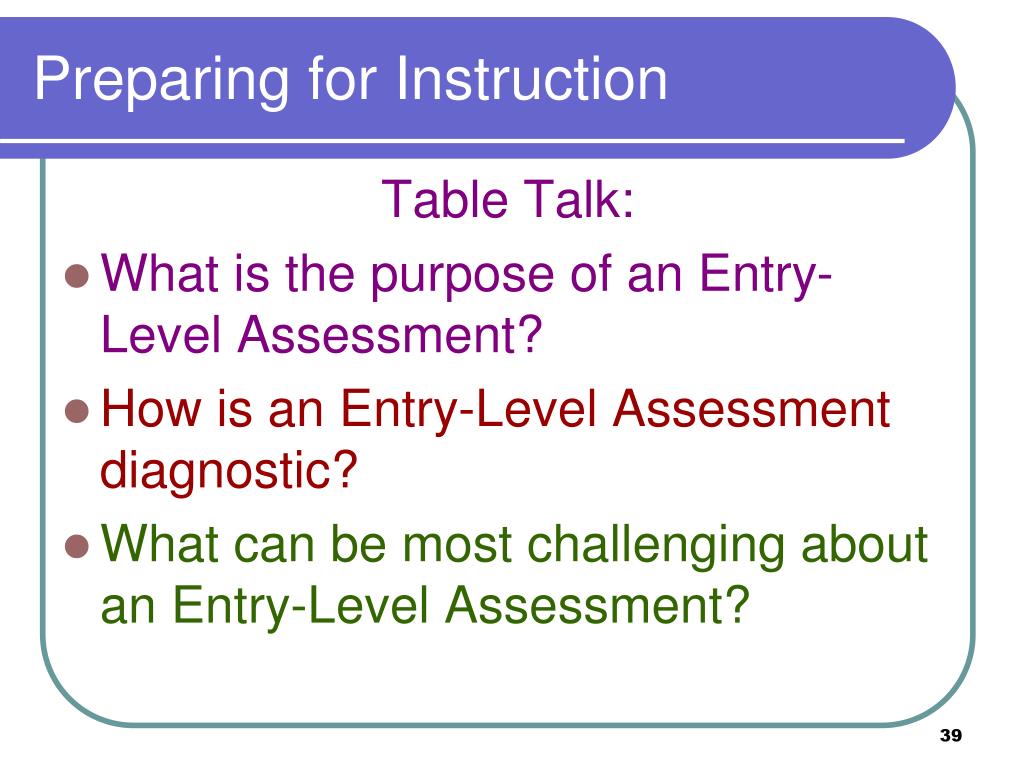 Preparing for Instruction

Table Talk:

- What is the purpose of an Entry-Level Assessment?
- How is an Entry-Level Assessment diagnostic?
- What can be most challenging about an Entry-Level Assessment?

39